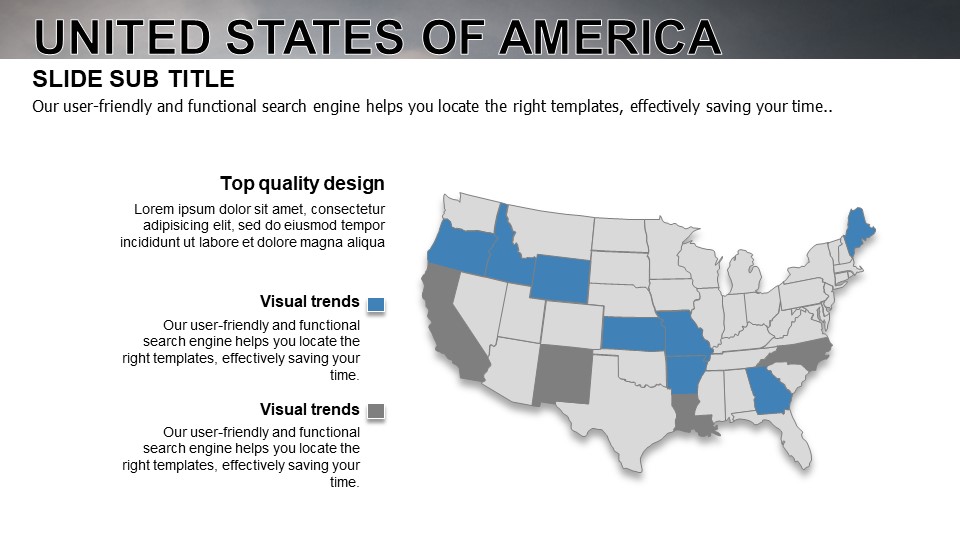 UNITED STATES OF AMERICA

SLIDE SUB TITLE

Our user-friendly and functional search engine helps you locate the right templates, effectively saving your time..

Top quality design

Lorem ipsum dolor sit amet, consectetur adipisicing elit, sed do eiusmod tempor incididunt ut labore et dolore magna aliqua

Visual trends

Our user-friendly and functional search engine helps you locate the right templates, effectively saving your time.

Visual trends

Our user-friendly and functional search engine helps you locate the right templates, effectively saving your time.